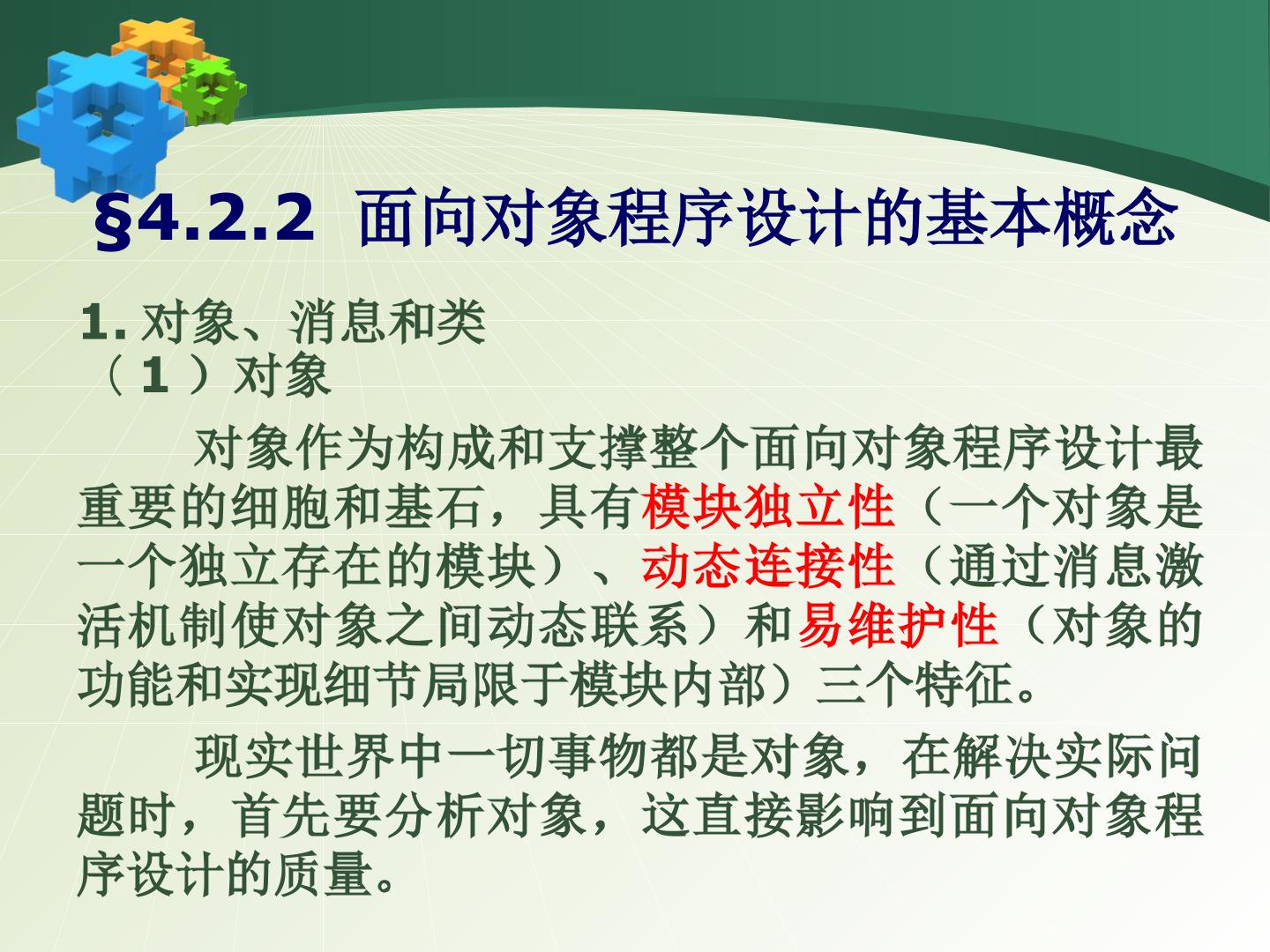 §4.2.2 面向对象程序设计的基本概念

1. 对象、消息和类
（1）对象

对象作为构成和支撑整个面向对象程序设计最重要的细胞和基石，具有模块独立性（一个对象是一个独立存在的模块）、动态连接性（通过消息激活机制使对象之间动态联系）和易维护性（对象的功能和实现细节局限于模块内部）三个特征。

现实世界中一切事物都是对象，在解决实际问题时，首先要分析对象，这直接影响到面向对象程序设计的质量。